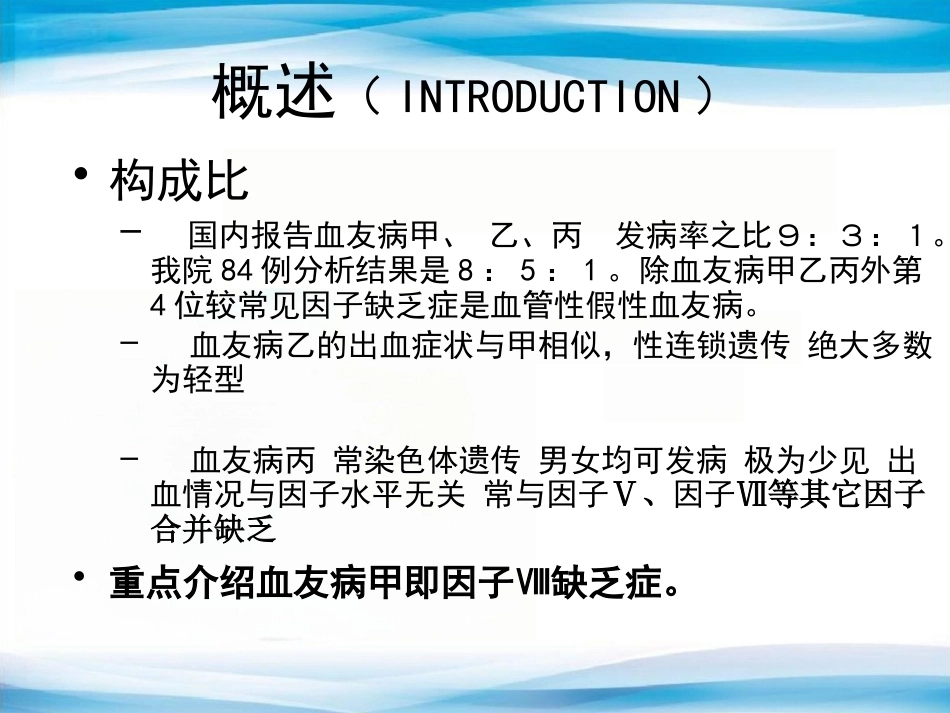 概述（ INTRODUCTION ）

• 构成比

– 国内报告血友病甲、 乙、丙 发病率之比９：３：１。我院 84 例分析结果是８：５：１。除血友病甲乙丙外第 4 位较常见因子缺乏症是血管性假性血友病。

– 血友病乙的出血症状与甲相似，性连锁遗传 绝大多数为轻型

– 血友病丙 常染色体遗传 男女均可发病 极为少见 出血情况与因子水平无关 常与因子Ⅴ、因子Ⅶ等其它因子合并缺乏

• 重点介绍血友病甲即因子Ⅷ缺乏症。